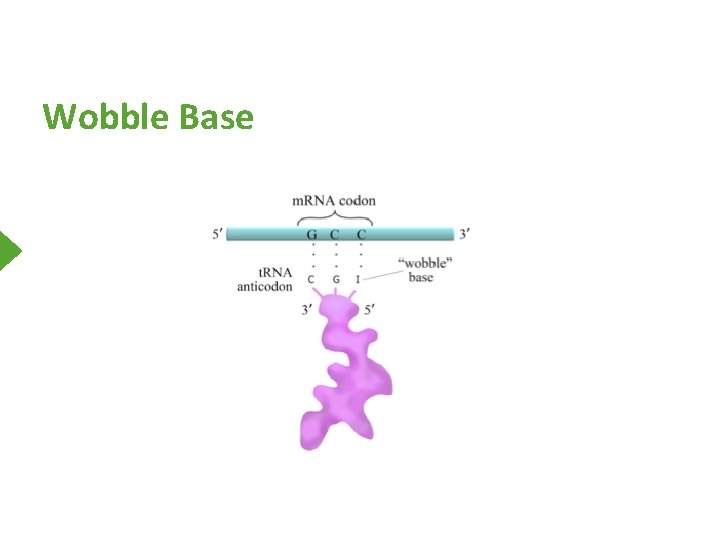 Wobble Base

mRNA codon

5′ G C C 3′

tRNA anticodon C G I

"wobble" base

3′ 5′